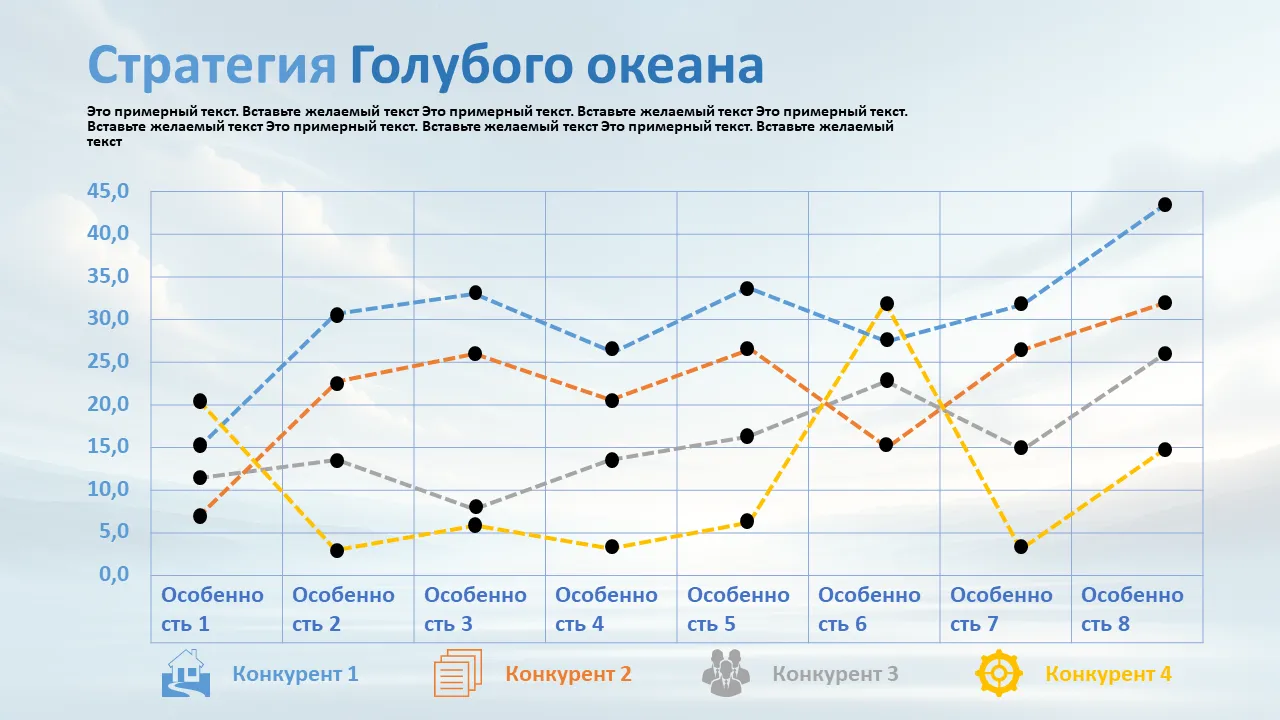 Стратегия Голубого океана

Это примерный текст. Вставьте желаемый текст Это примерный текст. Вставьте желаемый текст Это примерный текст. Вставьте желаемый текст Это примерный текст. Вставьте желаемый текст Это примерный текст. Вставьте желаемый текст

45,0
40,0
35,0
30,0
25,0
20,0
15,0
10,0
5,0
0,0

Особенность 1
Особенность 2
Особенность 3
Особенность 4
Особенность 5
Особенность 6
Особенность 7
Особенность 8

Конкурент 1
Конкурент 2
Конкурент 3
Конкурент 4